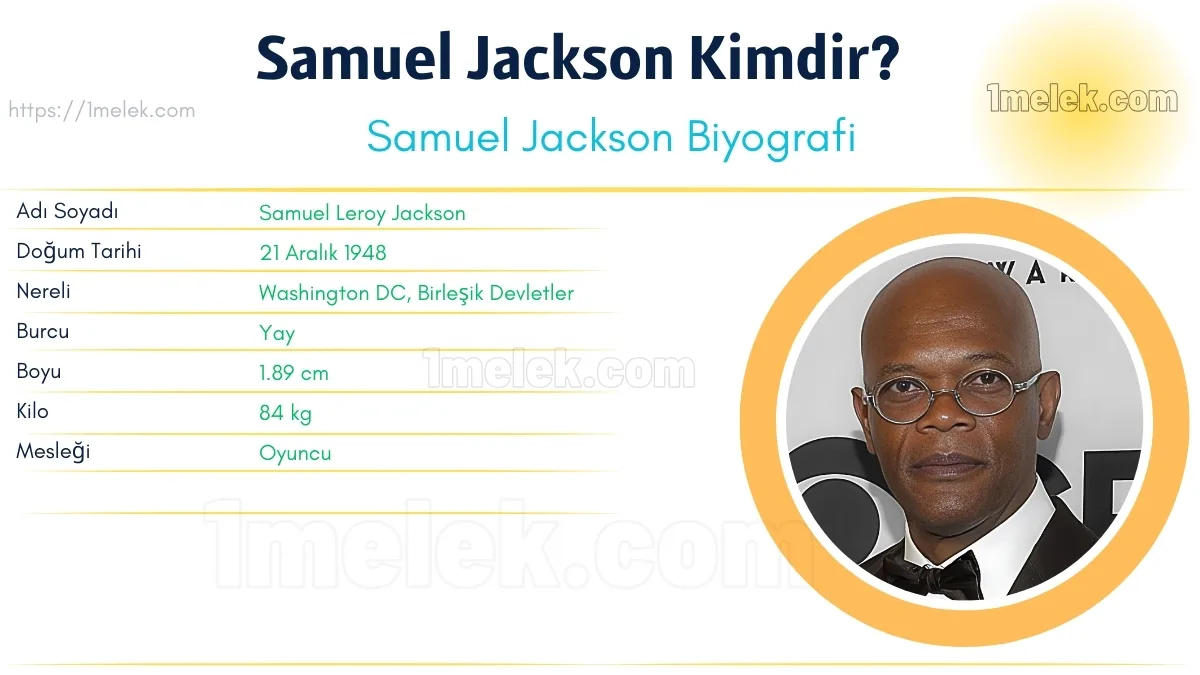 Samuel Jackson Kimdir?

https://1melek.com

1melek.com

Samuel Jackson Biyografi

| Adı Soyadı | Samuel Leroy Jackson |
|---|---|
| Doğum Tarihi | 21 Aralık 1948 |
| Nereli | Washington DC, Birleşik Devletler |
| Burcu | Yay |
| Boyu | 1.89 cm |
| Kilo | 84 kg |
| Mesleği | Oyuncu |

1melek.com

1melek.com